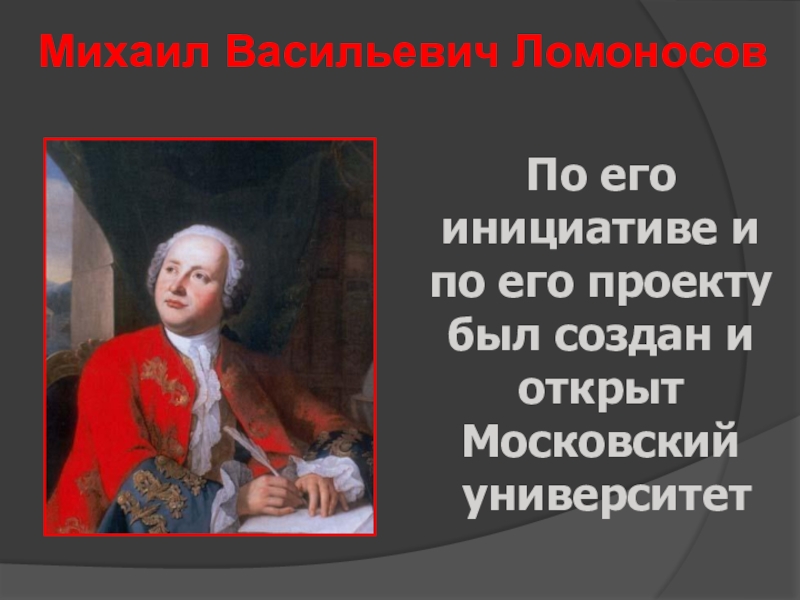 Михаил Васильевич Ломоносов

По его инициативе и по его проекту был создан и открыт Московский университет